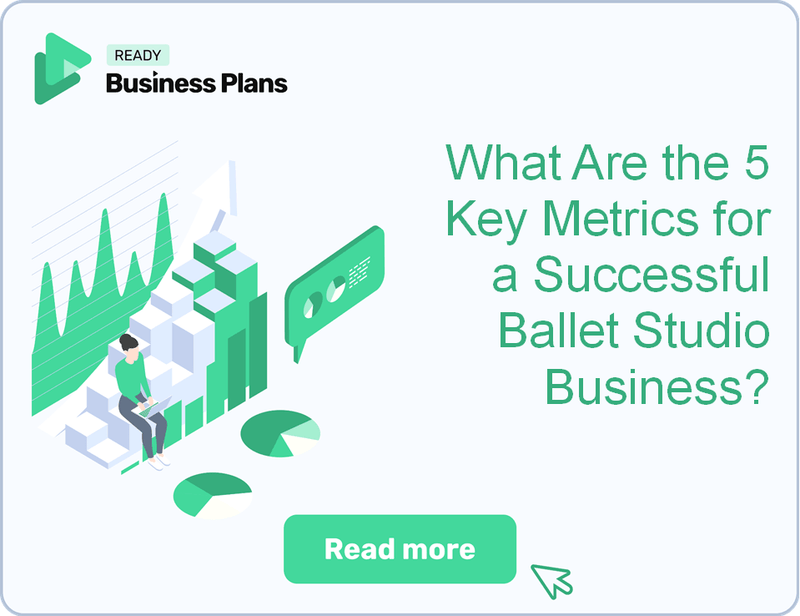 READY
Business Plans

What Are the 5 Key Metrics for a Successful Ballet Studio Business?

Read more